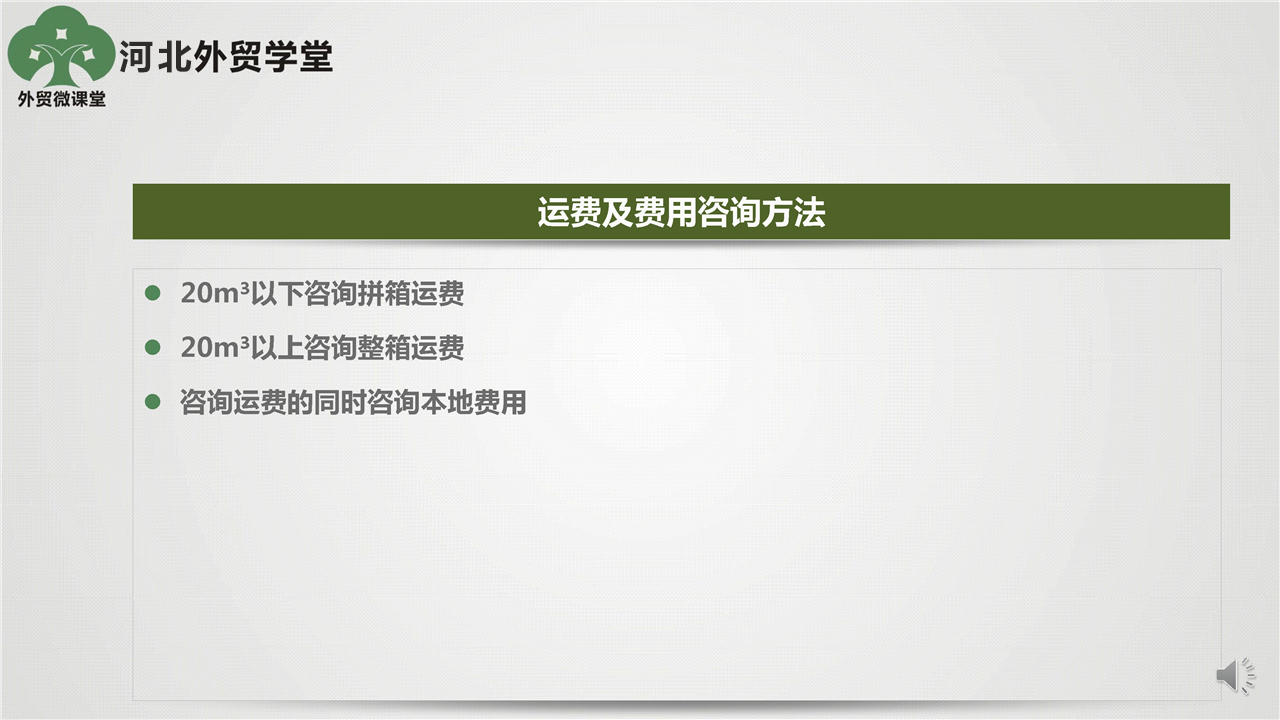 河北外贸学堂
外贸微课堂

运费及费用咨询方法

- $20m^3$以下咨询拼箱运费
- $20m^3$以上咨询整箱运费
- 咨询运费的同时咨询本地费用